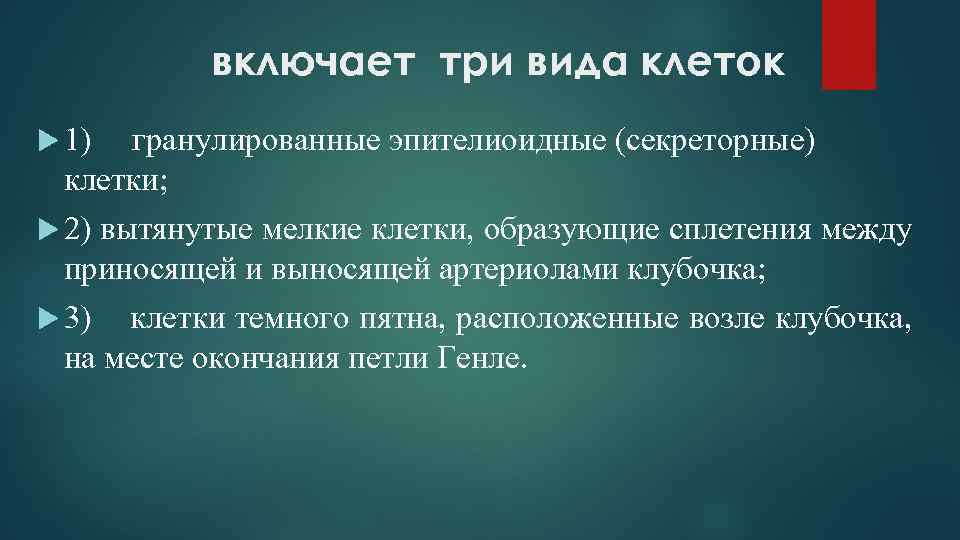 включает три вида клеток

1) гранулированные эпителиоидные (секреторные) клетки;

2) вытянутые мелкие клетки, образующие сплетения между приносящей и выносящей артериолами клубочка;

3) клетки темного пятна, расположенные возле клубочка, на месте окончания петли Генле.